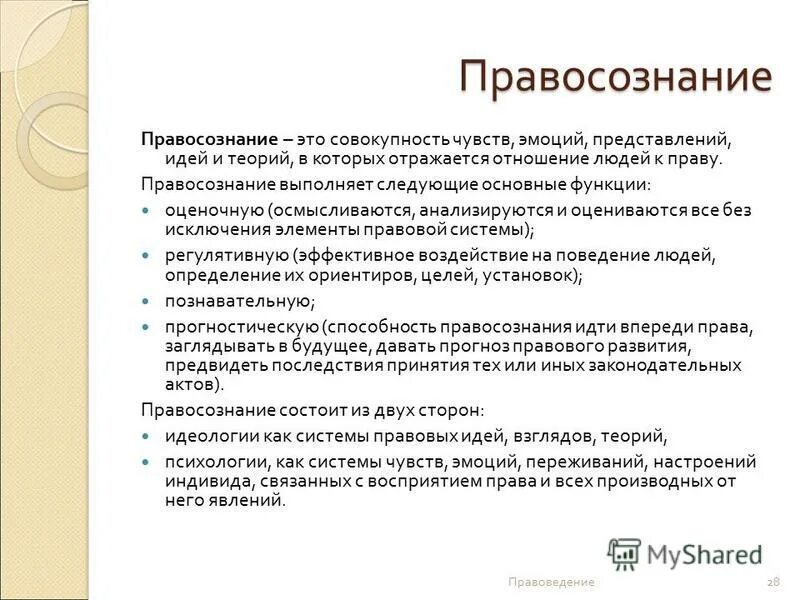 Правосознание

Правосознание – это совокупность чувств, эмоций, представлений, идей и теорий, в которых отражается отношение людей к праву.

Правосознание выполняет следующие основные функции:

- оценочную (осмысливаются, анализируются и оцениваются все без исключения элементы правовой системы);
- регулятивную (эффективное воздействие на поведение людей, определение их ориентиров, целей, установок);
- познавательную;
- прогностическую (способность правосознания идти впереди права, заглядывать в будущее, давать прогноз правового развития, предвидеть последствия принятия тех или иных законодательных актов).

Правосознание состоит из двух сторон:

- идеологии как системы правовых идей, взглядов, теорий,
- психологии, как системы чувств, эмоций, переживаний, настроений индивида, связанных с восприятием права и всех производных от него явлений.

MyShared

Правоведение 28